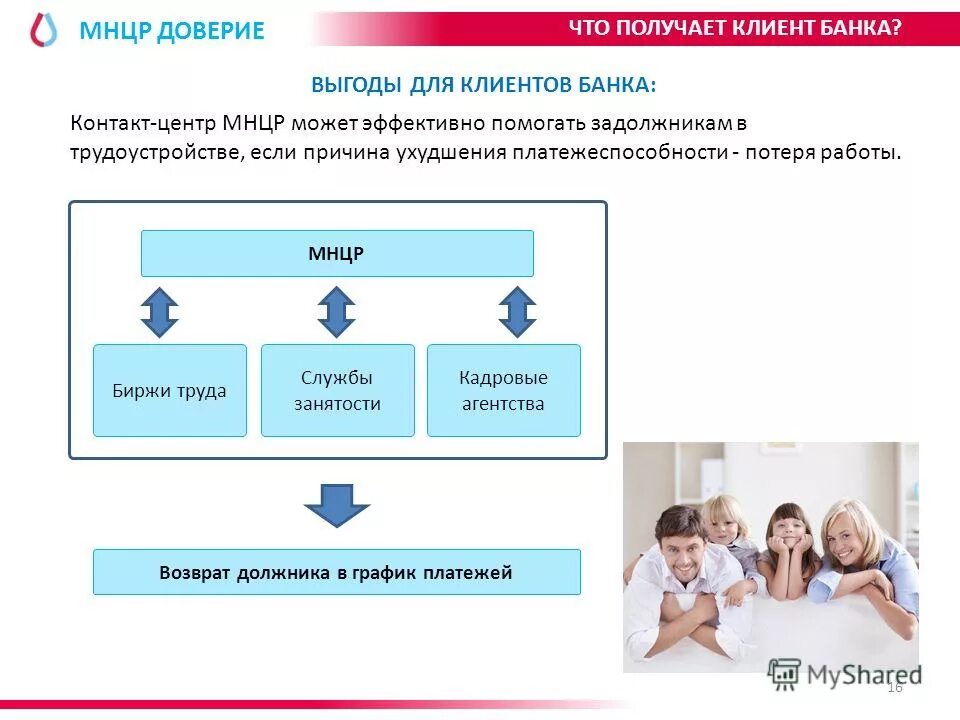 МНЦР ДОВЕРИЕ

ЧТО ПОЛУЧАЕТ КЛИЕНТ БАНКА?

ВЫГОДЫ ДЛЯ КЛИЕНТОВ БАНКА:

Контакт-центр МНЦР может эффективно помогать задолжникам в трудоустройстве, если причина ухудшения платежеспособности - потеря работы.

МНЦР

Биржи труда

Службы занятости

Кадровые агентства

Возврат должника в график платежей

MyShared

16